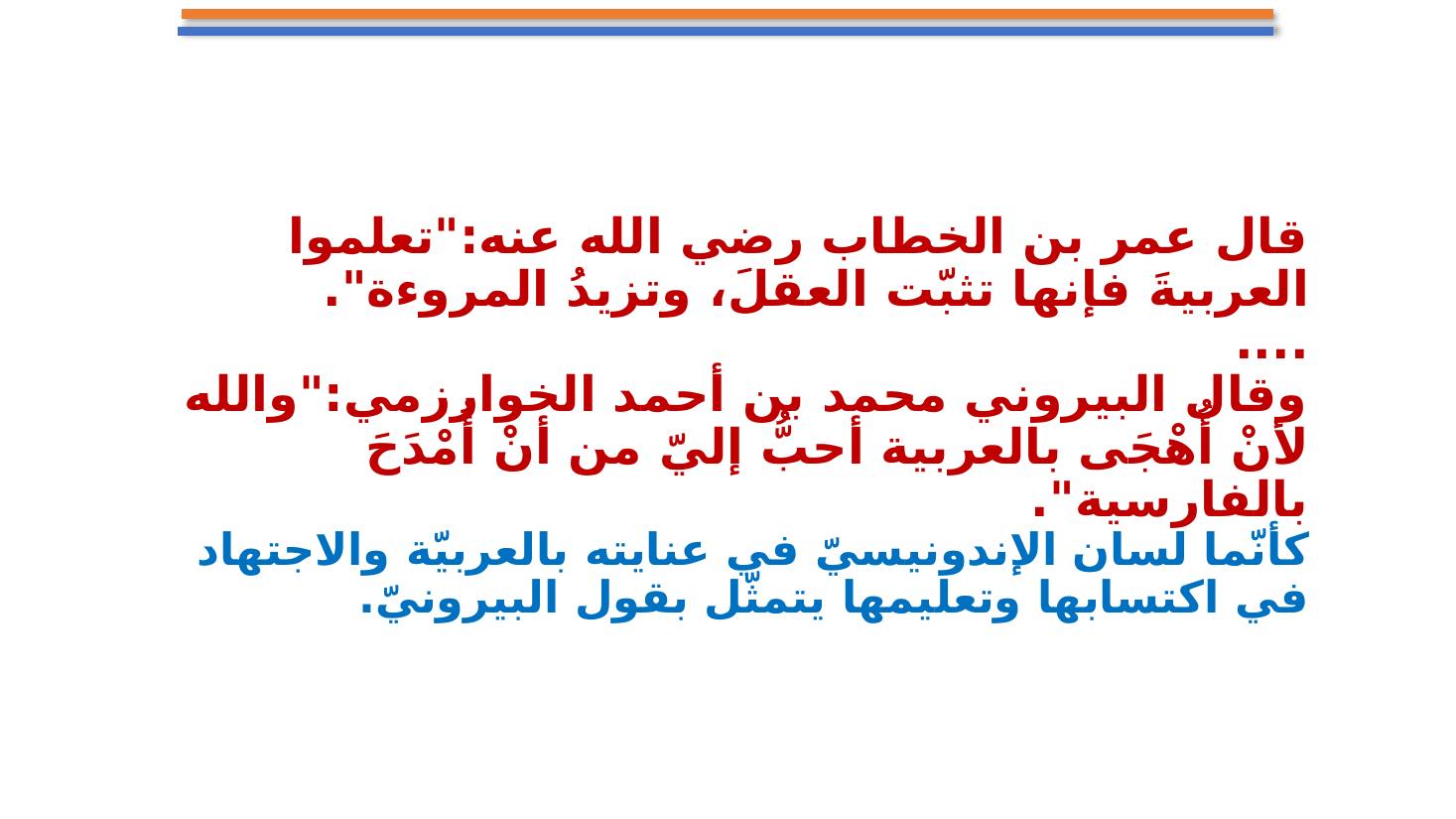 قال عمر بن الخطاب رضي الله عنه:"تعلموا العربيةَ فإنها تثبّت العقلَ، وتزيدُ المروءة".
....
وقال البيروني محمد بن أحمد الخوارزمي:"والله لأنْ أُهْجَى بالعربية أحبُّ إليّ من أنْ أُمْدَحَ بالفارسية".
كأنّما لسان الإندونيسيّ في عنايته بالعربيّة والاجتهاد في اكتسابها وتعليمها يتمثّل بقول البيرونيّ.